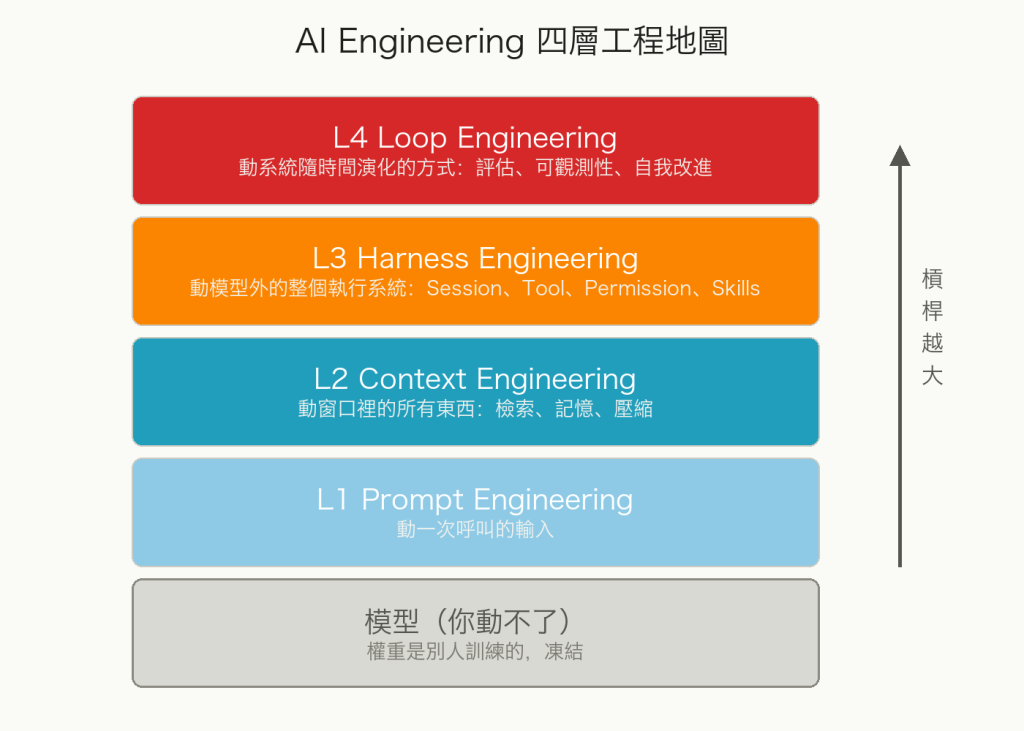 AI Engineering 四層工程地圖

L4 Loop Engineering
動系統隨時間演化的方式：評估、可觀測性、自我改進

L3 Harness Engineering
動模型外的整個執行系統：Session、Tool、Permission、Skills

L2 Context Engineering
動窗口裡的所有東西：檢索、記憶、壓縮

L1 Prompt Engineering
動一次呼叫的輸入

模型（你動不了）
權重是別人訓練的，凍結

槓桿越大